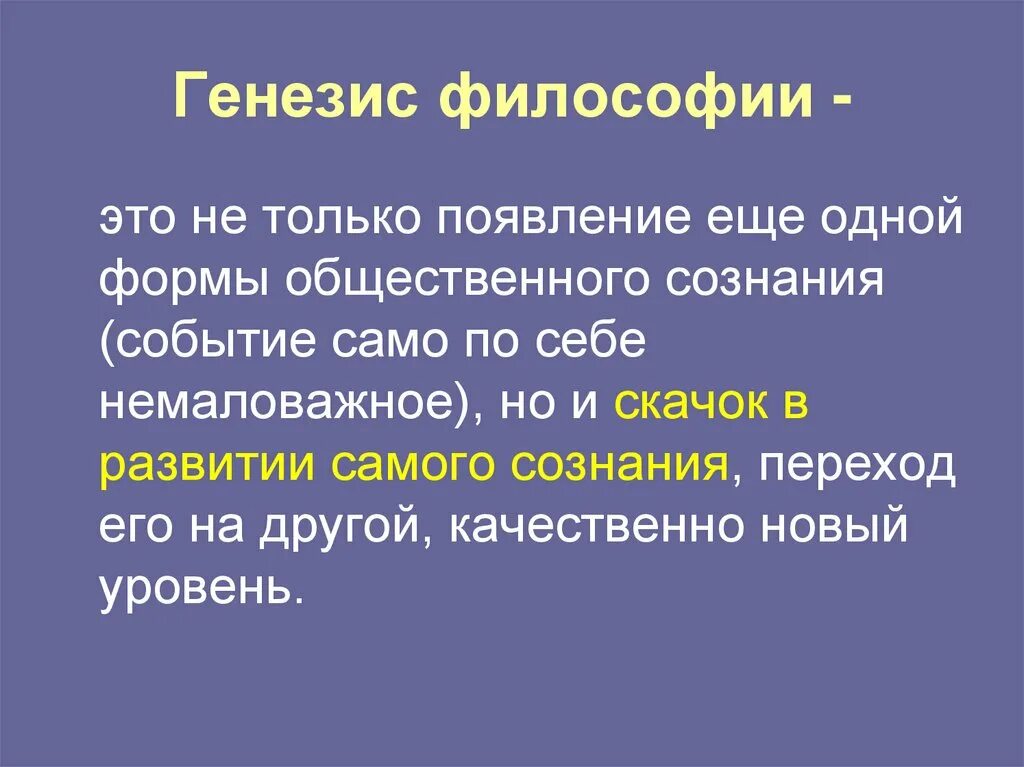 Генезис философии -

это не только появление еще одной формы общественного сознания (событие само по себе немаловажное), но и скачок в развитии самого сознания, переход его на другой, качественно новый уровень.